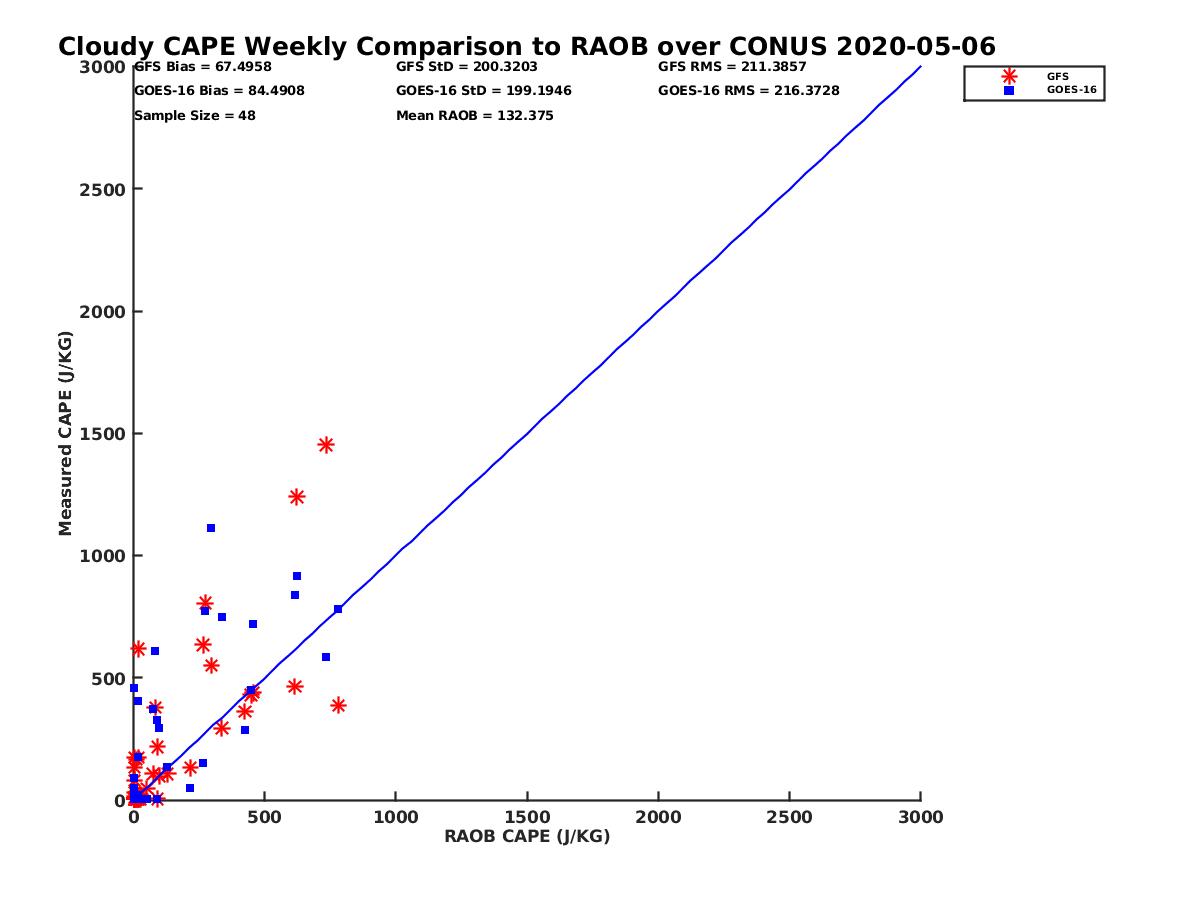 Cloudy CAPE Weekly Comparison to RAOB over CONUS 2020-05-06

GFS Bias = 67.4958
GOES-16 Bias = 84.4908
Sample Size = 48

GFS StD = 200.3203
GOES-16 StD = 199.1946
Mean RAOB = 132.375

GFS RMS = 211.3857
GOES-16 RMS = 216.3728

GFS
GOES-16

Measured CAPE (J/KG)

3000
2500
2000
1500
1000
500
0

0
500
1000
1500
2000
2500
3000

RAOB CAPE (J/KG)